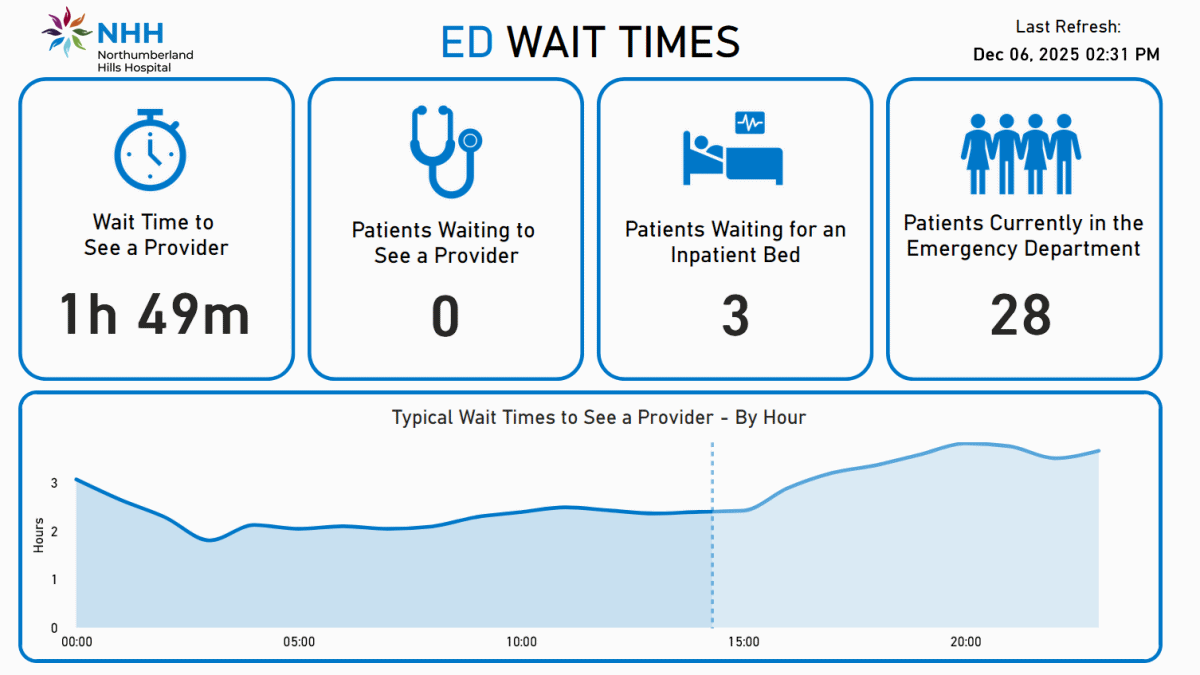 NHH
Northumberland Hills Hospital

ED WAIT TIMES

Last Refresh:
Dec 06, 2025 02:31 PM

Wait Time to See a Provider
1h 49m

Patients Waiting to See a Provider
0

Patients Waiting for an Inpatient Bed
3

Patients Currently in the Emergency Department
28

Typical Wait Times to See a Provider - By Hour

Hours
3
2
1
0

00:00
05:00
10:00
15:00
20:00